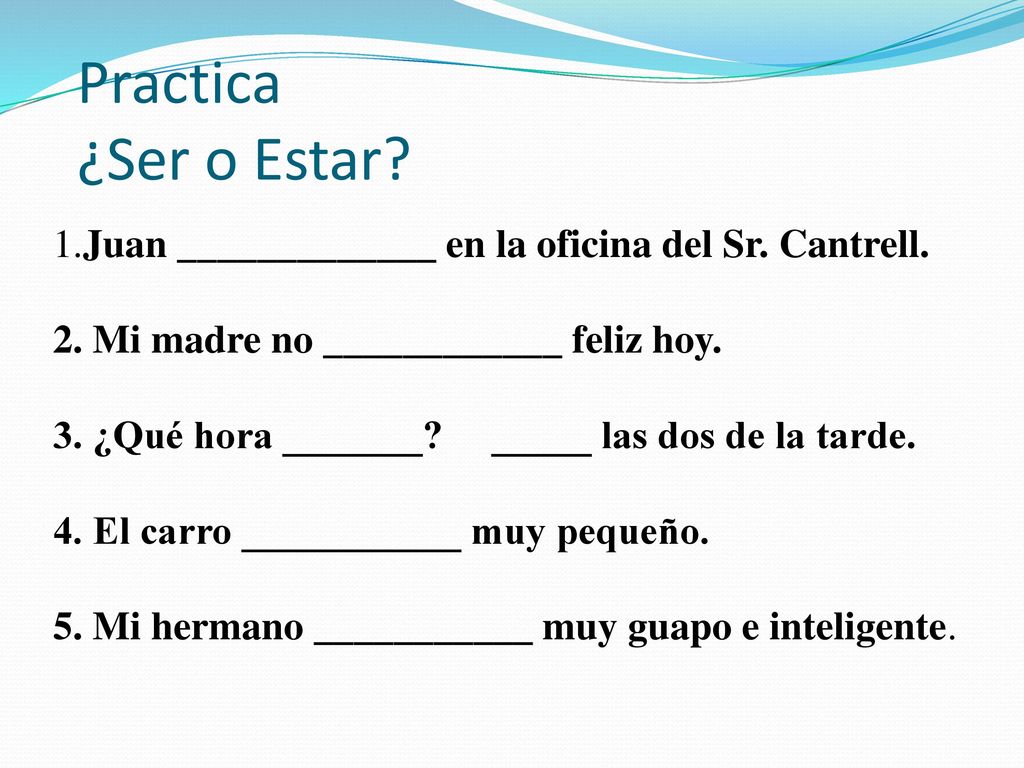 Practica
¿Ser o Estar?

1.Juan _____________ en la oficina del Sr. Cantrell.

2. Mi madre no ____________ feliz hoy.

3. ¿Qué hora _______? _____ las dos de la tarde.

4. El carro ___________ muy pequeño.

5. Mi hermano ___________ muy guapo e inteligente.